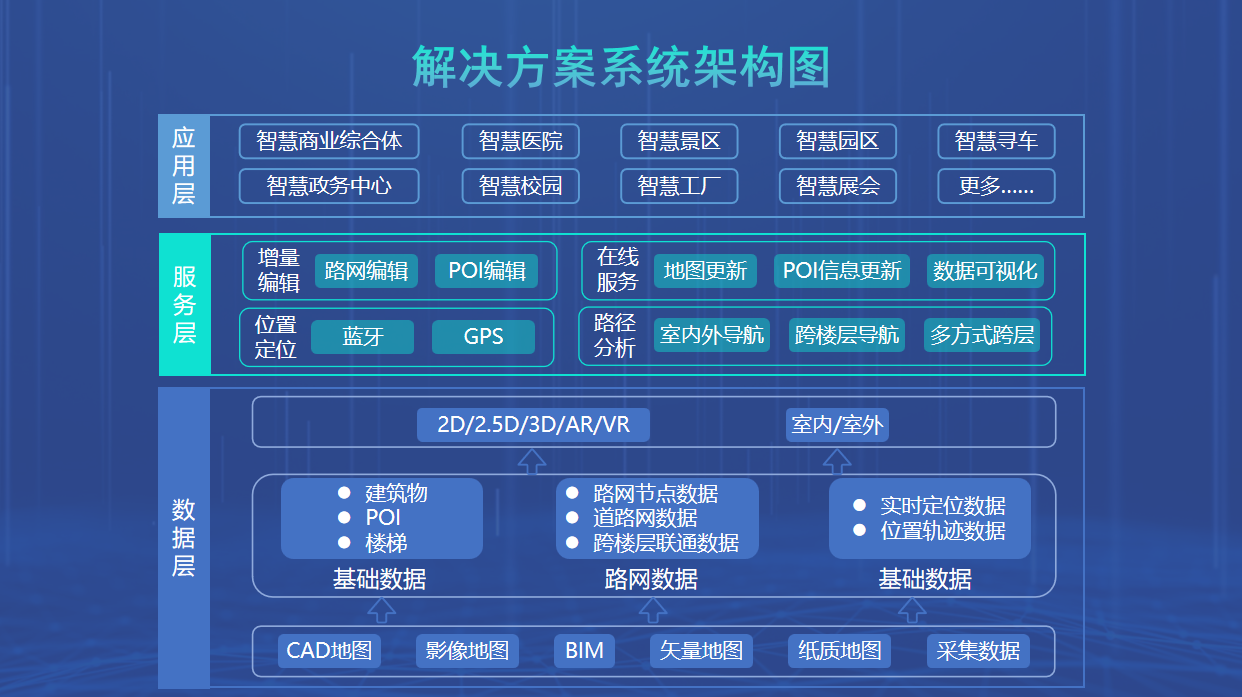 解决方案系统架构图

应用层

智慧商业综合体
智慧医院
智慧景区
智慧园区
智慧寻车
智慧政务中心
智慧校园
智慧工厂
智慧展会
更多……

服务层

增量编辑
路网编辑
POI编辑
在线服务
地图更新
POI信息更新
数据可视化
位置定位
蓝牙
GPS
路径分析
室内外导航
跨楼层导航
多方式跨层

数据层

2D/2.5D/3D/AR/VR
室内/室外

● 建筑物
● POI
● 楼梯
基础数据

● 路网节点数据
● 道路网数据
● 跨楼层联通数据
路网数据

● 实时定位数据
● 位置轨迹数据
基础数据

CAD地图
影像地图
BIM
矢量地图
纸质地图
采集数据